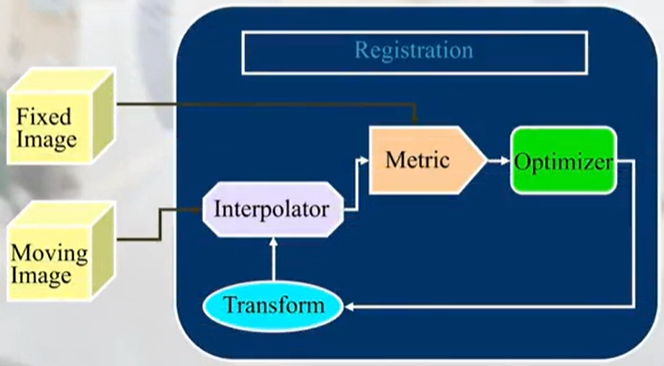 Registration

Fixed Image

Moving Image

Metric

Optimizer

Interpolator

Transform